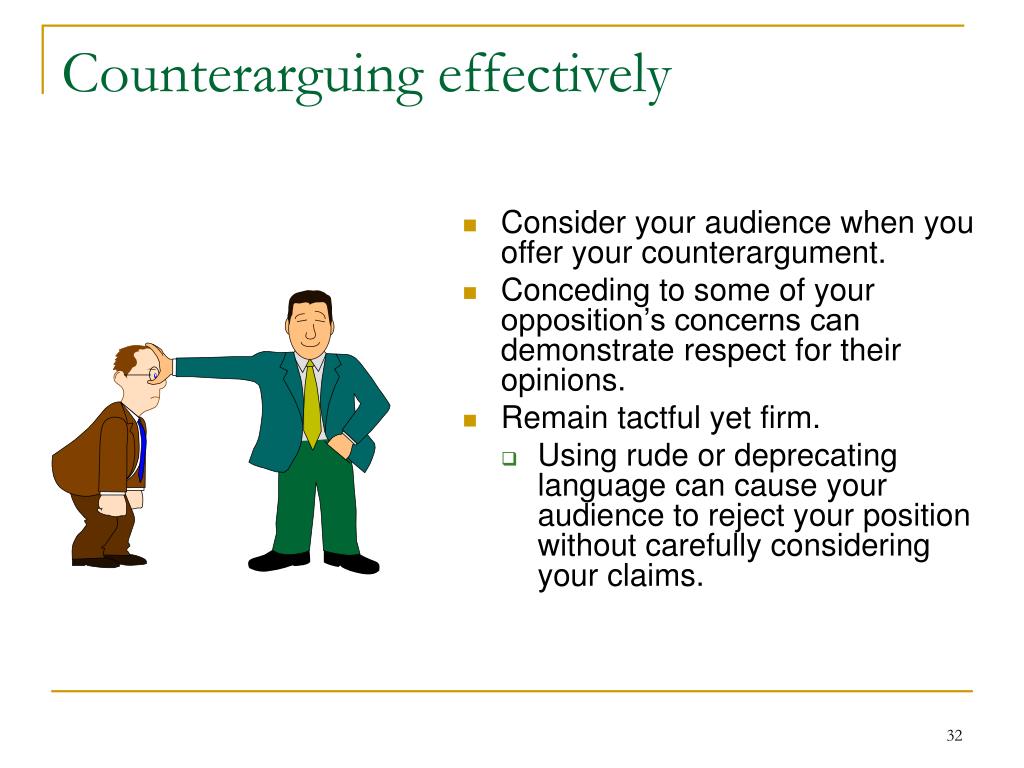 Counterarguing effectively

- Consider your audience when you offer your counterargument.
- Conceding to some of your opposition’s concerns can demonstrate respect for their opinions.
- Remain tactful yet firm.
  - Using rude or deprecating language can cause your audience to reject your position without carefully considering your claims.

32